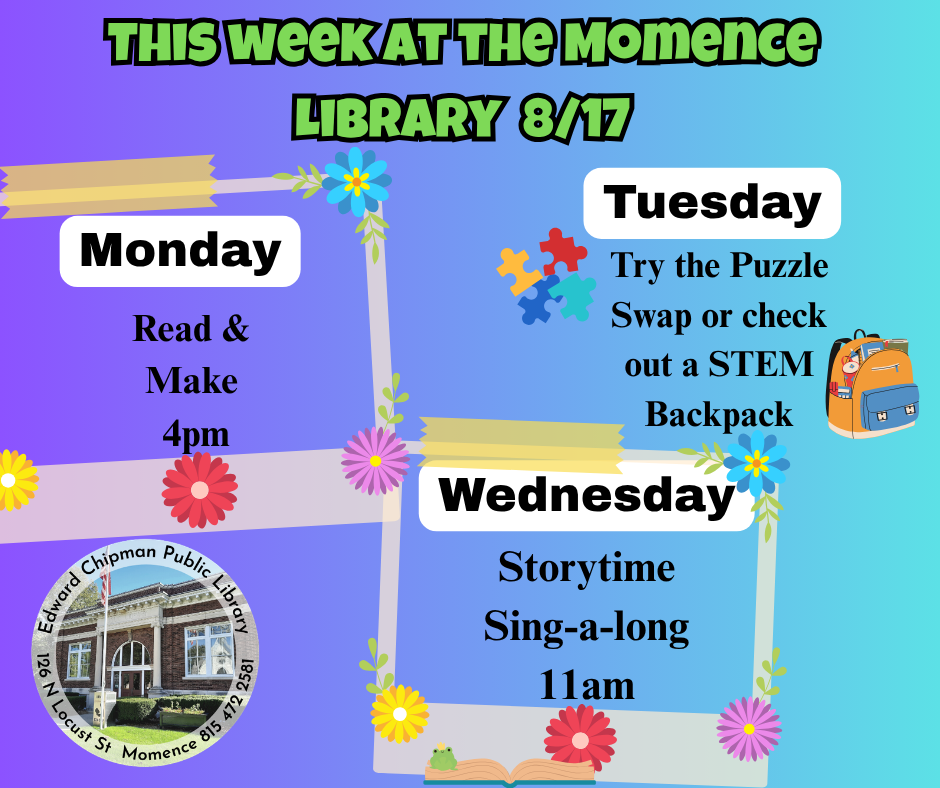 THIS WEEK AT THE MOMENCE LIBRARY 8/17

Monday

Read & Make 4pm

Tuesday

Try the Puzzle Swap or check out a STEM Backpack

Wednesday

Storytime Sing-a-long 11am

Edward Chipman Public Library
126 N Locust St Momence 815 472 2581